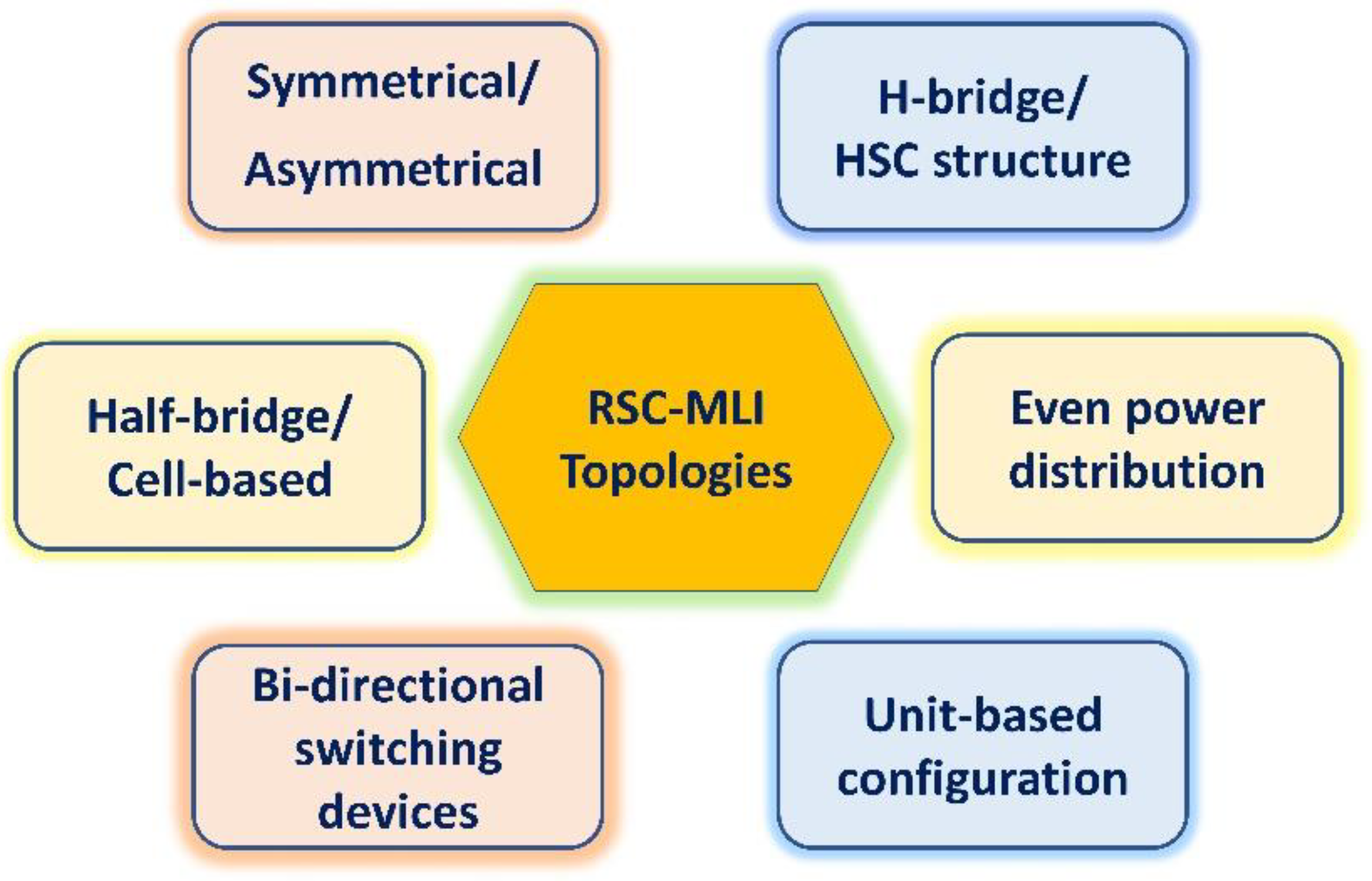 Symmetrical/
Asymmetrical

H-bridge/
HSC structure

Half-bridge/
Cell-based

RSC-MLI
Topologies

Even power
distribution

Bi-directional
switching
devices

Unit-based
configuration